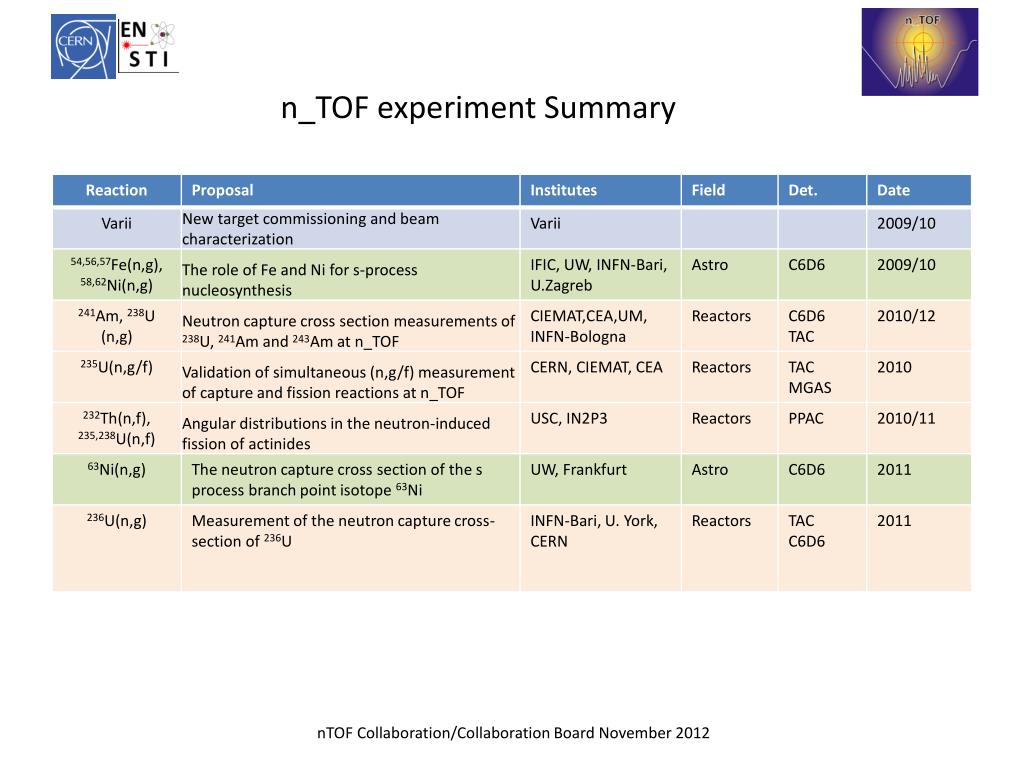 CERN

EN
STI

n_TOF

n_TOF experiment Summary

| Reaction | Proposal | Institutes | Field | Det. | Date |
|---|---|---|---|---|---|
| Varii | New target commissioning and beam characterization | Varii | | | 2009/10 |
| $^{54,56,57}$Fe(n,g), $^{58,62}$Ni(n,g) | The role of Fe and Ni for s-process nucleosynthesis | IFIC, UW, INFN-Bari, U.Zagreb | Astro | C6D6 | 2009/10 |
| $^{241}$Am, $^{238}$U (n,g) | Neutron capture cross section measurements of $^{238}$U, $^{241}$Am and $^{243}$Am at n_TOF | CIEMAT,CEA,UM, INFN-Bologna | Reactors | C6D6 TAC | 2010/12 |
| $^{235}$U(n,g/f) | Validation of simultaneous (n,g/f) measurement of capture and fission reactions at n_TOF | CERN, CIEMAT, CEA | Reactors | TAC MGAS | 2010 |
| $^{232}$Th(n,f), $^{235,238}$U(n,f) | Angular distributions in the neutron-induced fission of actinides | USC, IN2P3 | Reactors | PPAC | 2010/11 |
| $^{63}$Ni(n,g) | The neutron capture cross section of the s process branch point isotope $^{63}$Ni | UW, Frankfurt | Astro | C6D6 | 2011 |
| $^{236}$U(n,g) | Measurement of the neutron capture cross-section of $^{236}$U | INFN-Bari, U. York, CERN | Reactors | TAC C6D6 | 2011 |

nTOF Collaboration/Collaboration Board November 2012